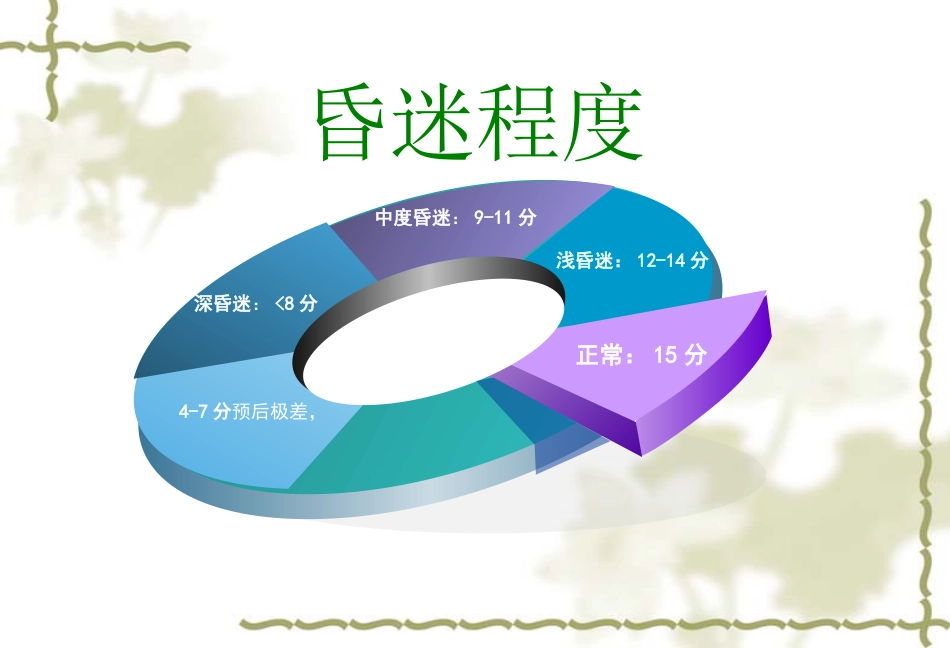 昏迷程度

中度昏迷：9-11 分

浅昏迷：12-14 分

深昏迷：<8 分

正常：15 分

4-7 分预后极差，